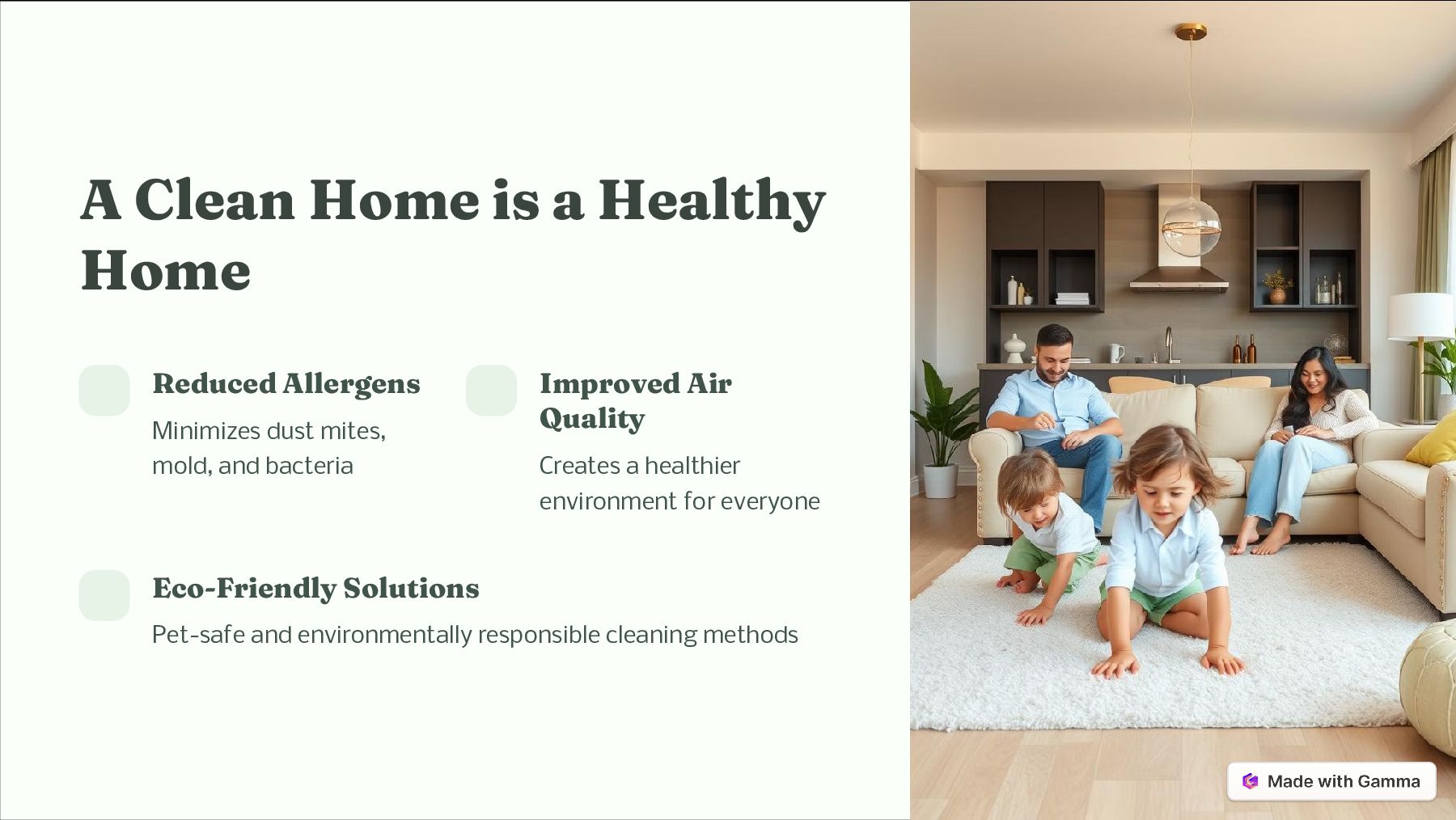 A Clean Home is a Healthy Home

Reduced Allergens

Minimizes dust mites, mold, and bacteria

Improved Air Quality

Creates a healthier environment for everyone

Eco-Friendly Solutions

Pet-safe and environmentally responsible cleaning methods

Made with Gamma